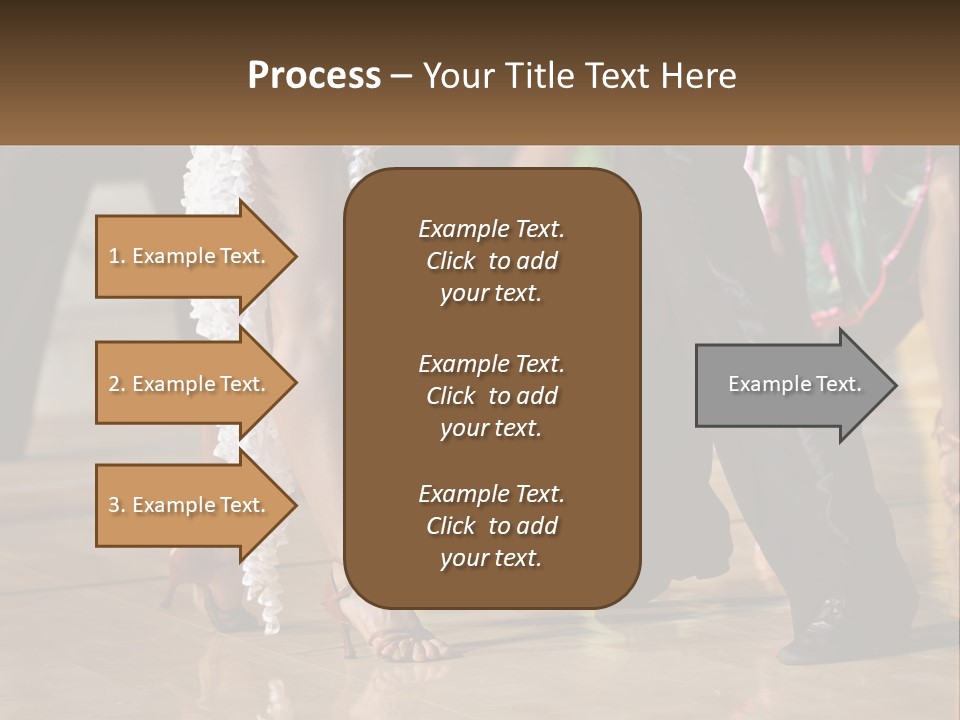 Process – Your Title Text Here

1. Example Text.

2. Example Text.

3. Example Text.

Example Text. Click to add your text.

Example Text. Click to add your text.

Example Text. Click to add your text.

Example Text.